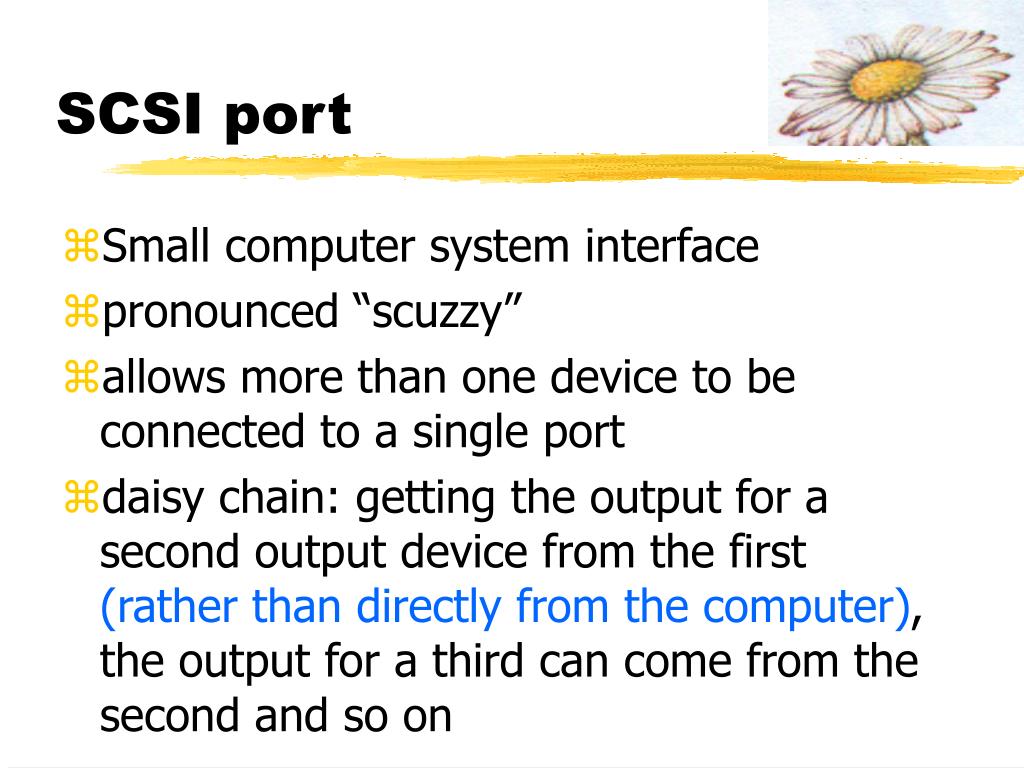 SCSI port

⌘Small computer system interface
⌘pronounced “scuzzy”
⌘allows more than one device to be connected to a single port
⌘daisy chain: getting the output for a second output device from the first (rather than directly from the computer), the output for a third can come from the second and so on